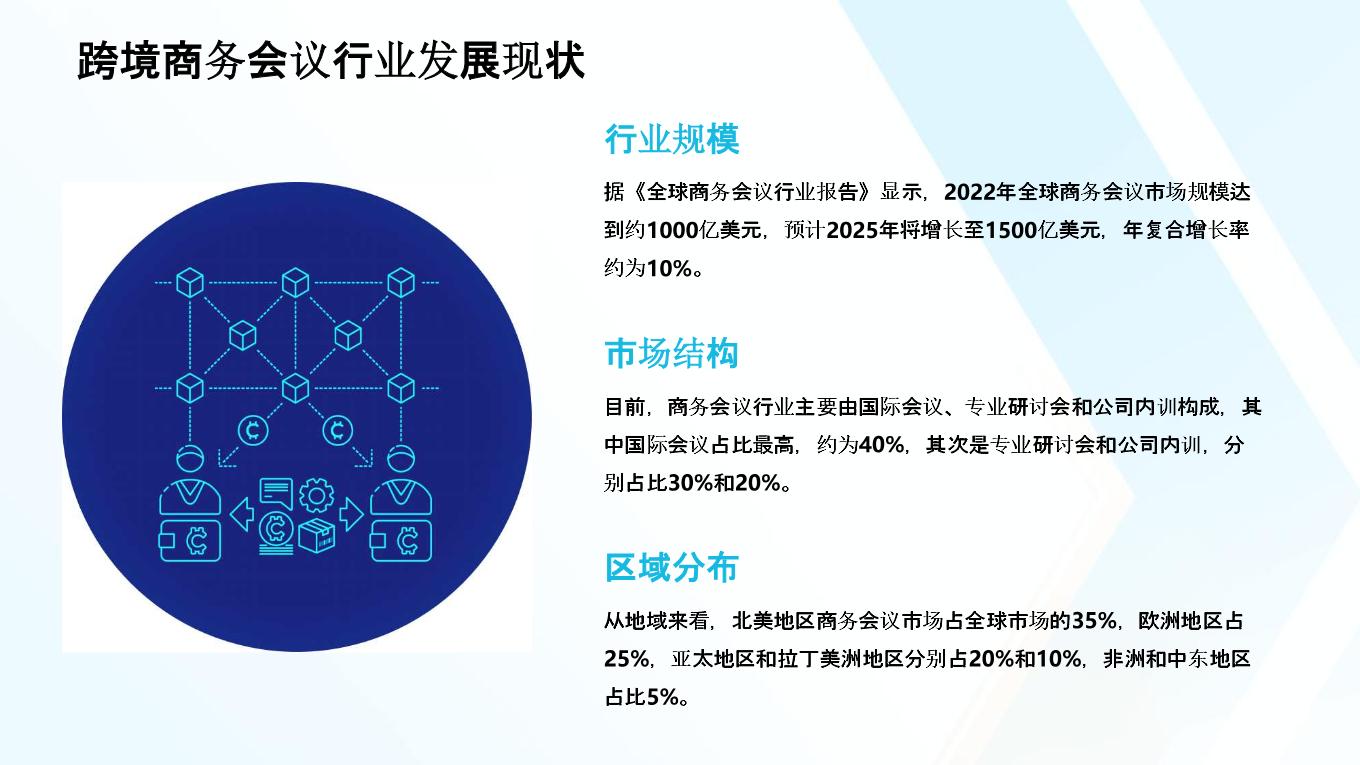 跨境商务会议行业发展现状

行业规模

据《全球商务会议行业报告》显示，2022年全球商务会议市场规模达到约1000亿美元，预计2025年将增长至1500亿美元，年复合增长率约为10%。

市场结构

目前，商务会议行业主要由国际会议、专业研讨会和公司内训构成，其中国际会议占比最高，约为40%，其次是专业研讨会和公司内训，分别占比30%和20%。

区域分布

从地域来看，北美地区商务会议市场占全球市场的35%，欧洲地区占25%，亚太地区和拉丁美洲地区分别占20%和10%，非洲和中东地区占比5%。